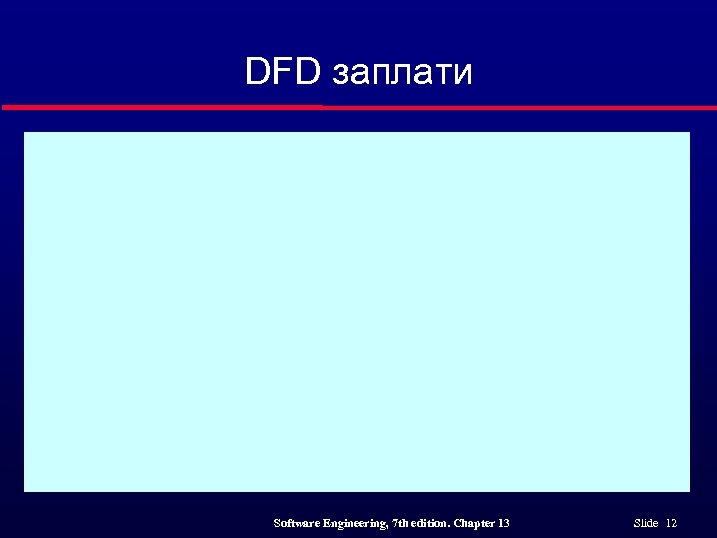 DFD заплати

Software Engineering, 7th edition. Chapter 13

Slide 12